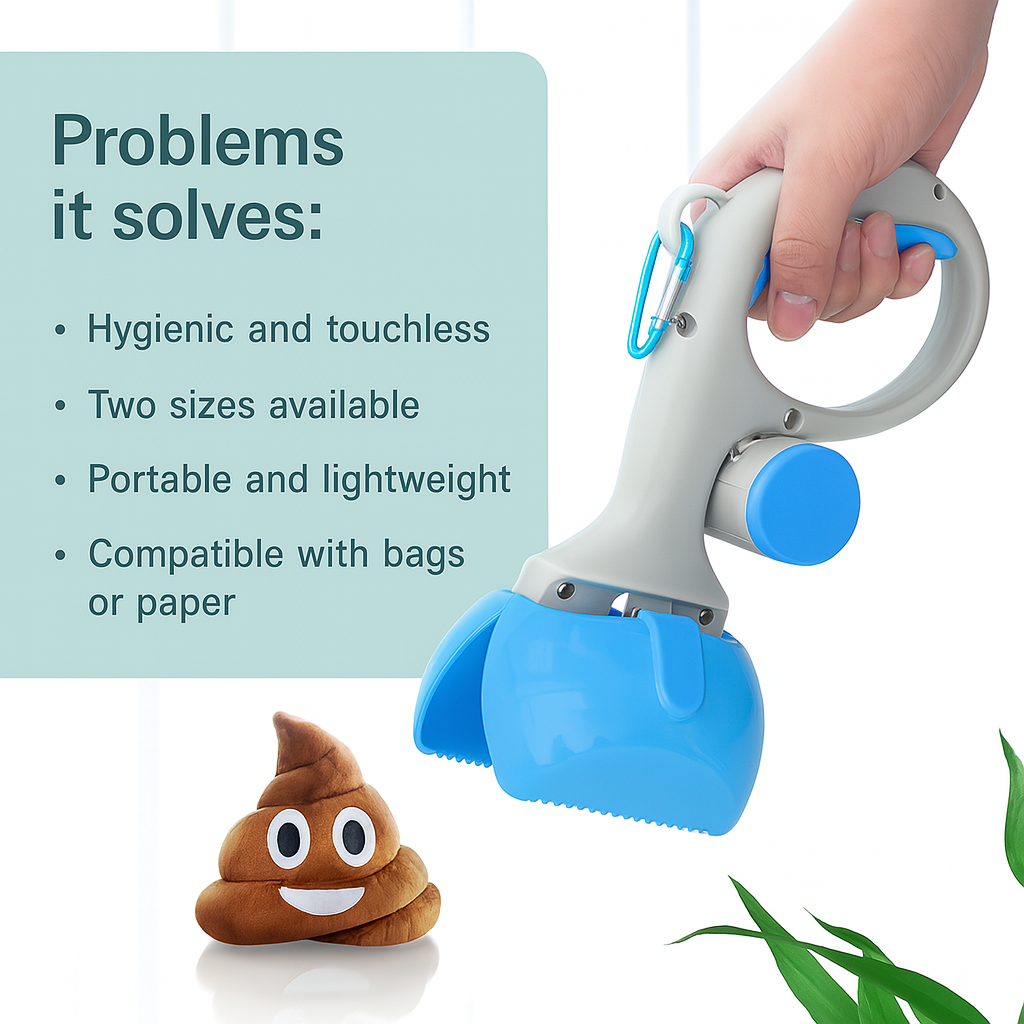 Problems it solves:

• Hygienic and touchless

• Two sizes available

• Portable and lightweight

• Compatible with bags or paper